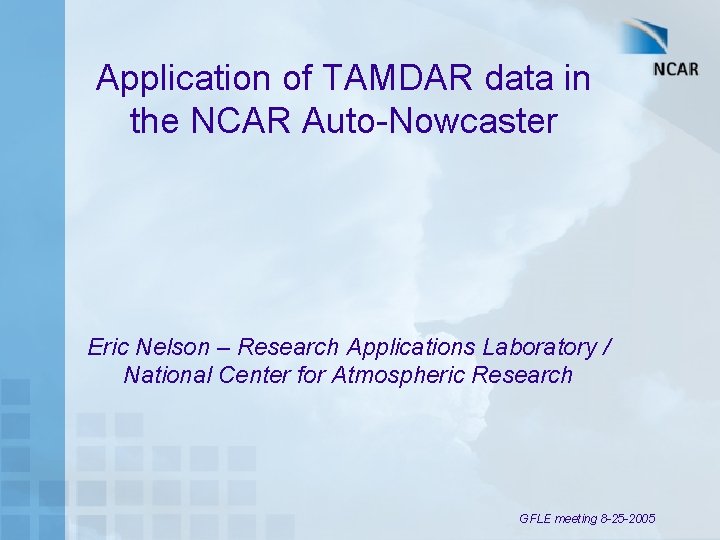 NCAR

Application of TAMDAR data in the NCAR Auto-Nowcaster

Eric Nelson – Research Applications Laboratory / National Center for Atmospheric Research

GFLE meeting 8-25-2005